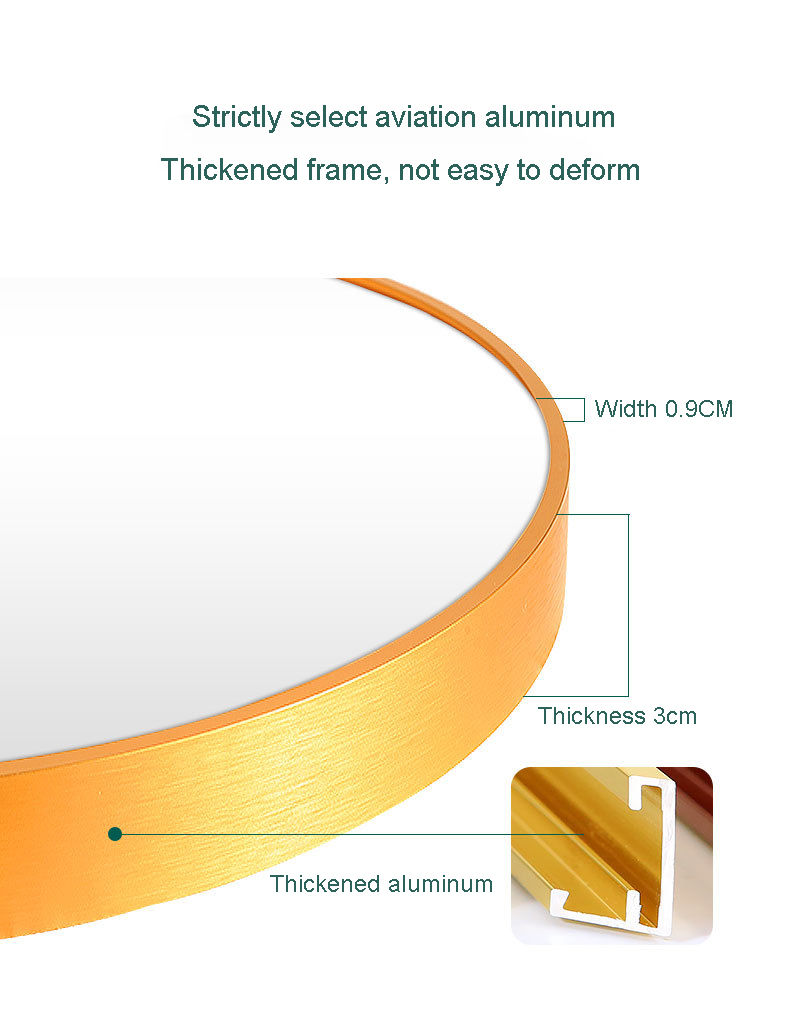 Strictly select aviation aluminum
Thickened frame, not easy to deform

Width 0.9CM

Thickness 3cm

Thickened aluminum